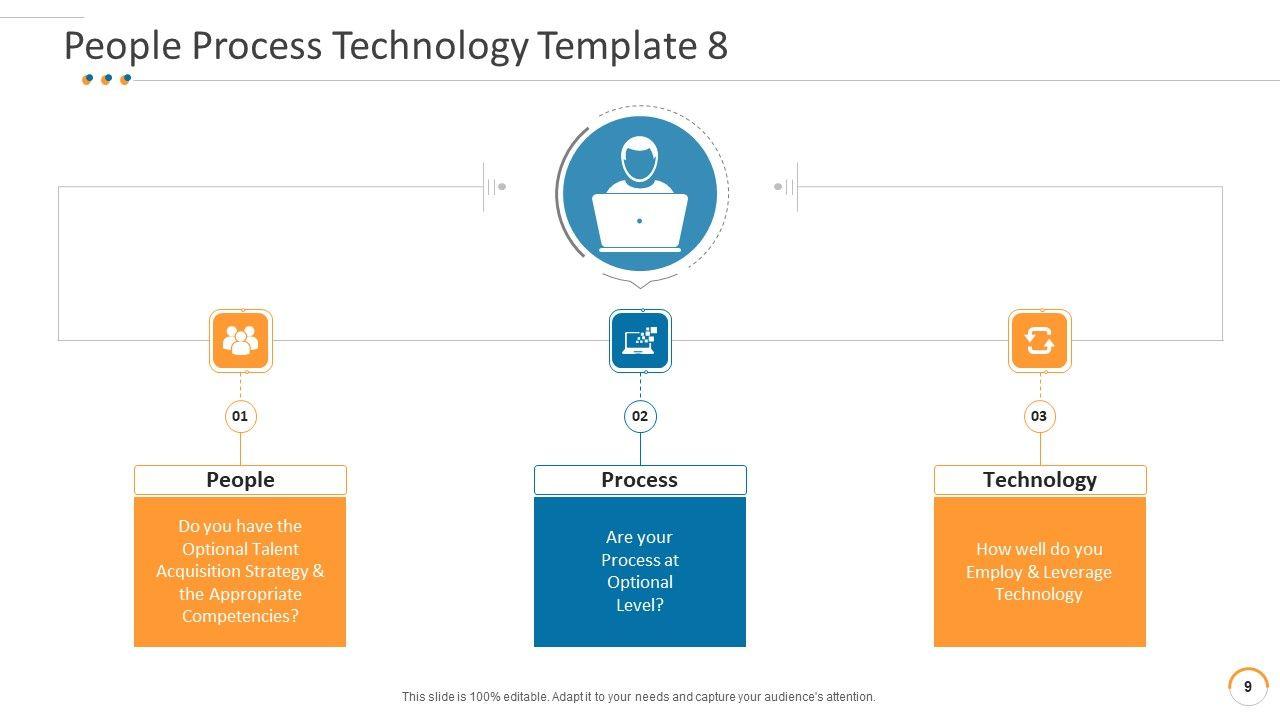 People Process Technology Template 8

01

People

Do you have the Optional Talent Acquisition Strategy & the Appropriate Competencies?

02

Process

Are your Process at Optional Level?

03

Technology

How well do you Employ & Leverage Technology

This slide is 100% editable. Adapt it to your needs and capture your audience's attention.

9